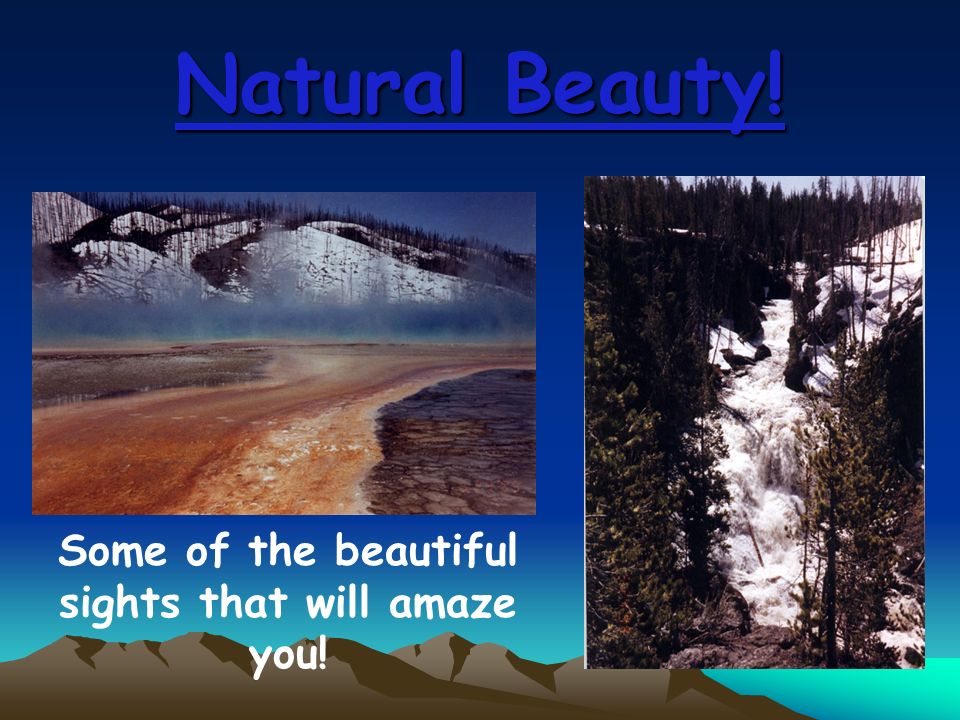 Natural Beauty!

Some of the beautiful sights that will amaze you!